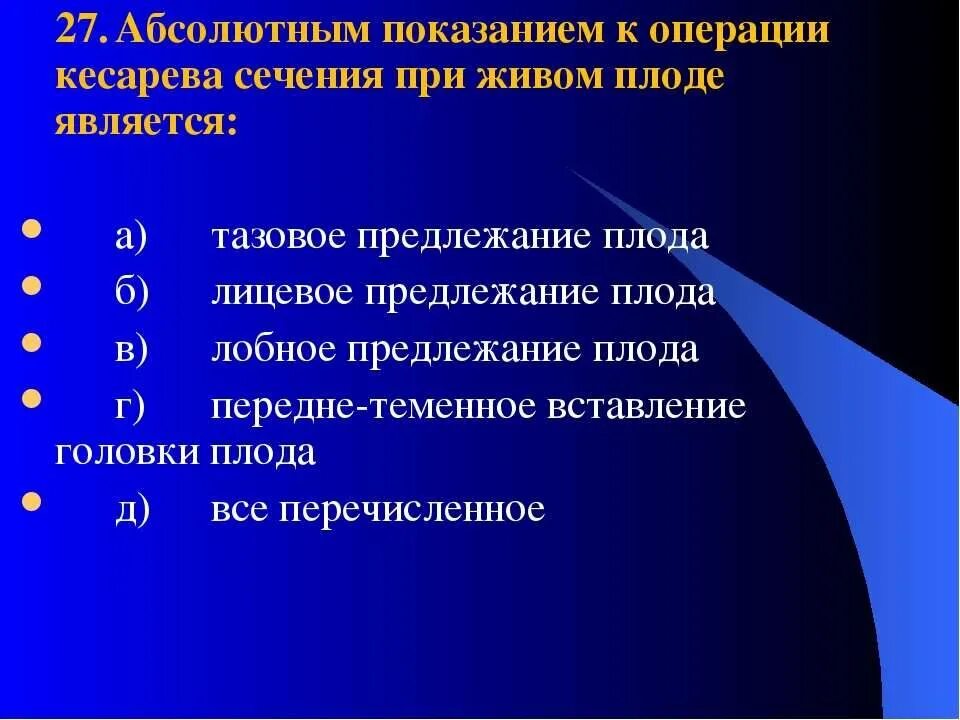 27. Абсолютным показанием к операции кесарева сечения при живом плоде является:

а) тазовое предлежание плода
б) лицевое предлежание плода
в) лобное предлежание плода
г) передне-теменное вставление головки плода
д) все перечисленное